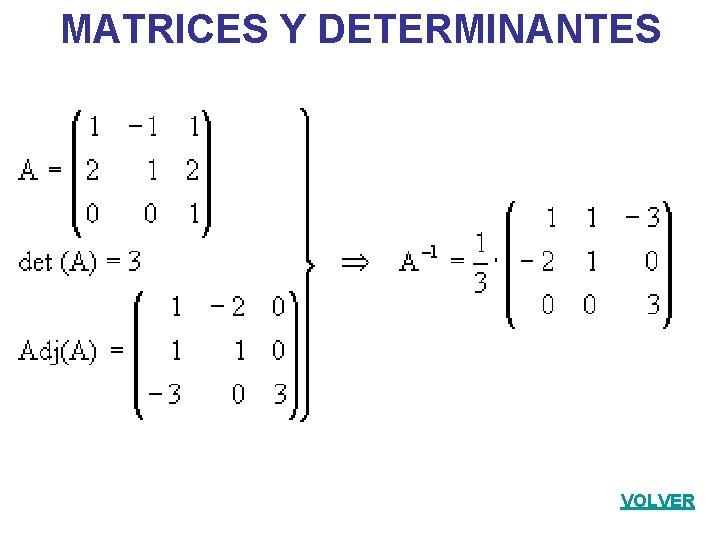 MATRICES Y DETERMINANTES

$\left.\begin{array}{l} A = \begin{pmatrix} 1 & -1 & 1 \\ 2 & 1 & 2 \\ 0 & 0 & 1 \end{pmatrix} \\ \det(A) = 3 \\ Adj(A) = \begin{pmatrix} 1 & -2 & 0 \\ 1 & 1 & 0 \\ -3 & 0 & 3 \end{pmatrix} \end{array}\right\} \Rightarrow A^{-1} = \frac{1}{3} \cdot \begin{pmatrix} 1 & 1 & -3 \\ -2 & 1 & 0 \\ 0 & 0 & 3 \end{pmatrix}$

VOLVER